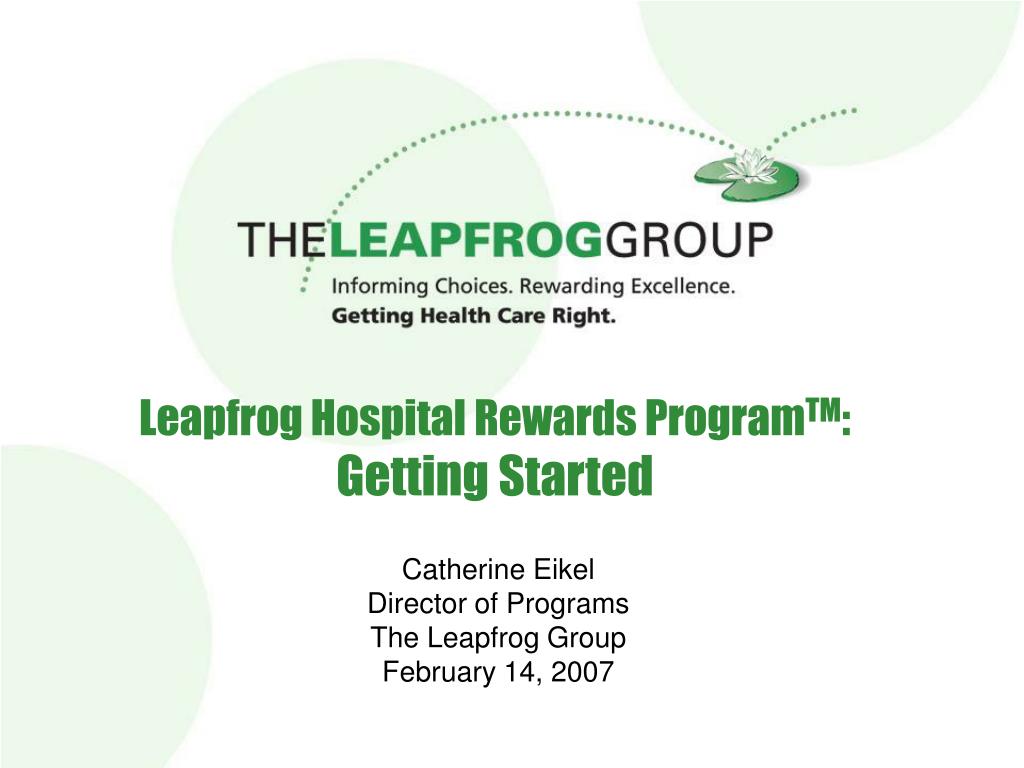 THELEAPFROGGROUP
Informing Choices. Rewarding Excellence.
Getting Health Care Right.

Leapfrog Hospital Rewards Program™: Getting Started

Catherine Eikel
Director of Programs
The Leapfrog Group
February 14, 2007